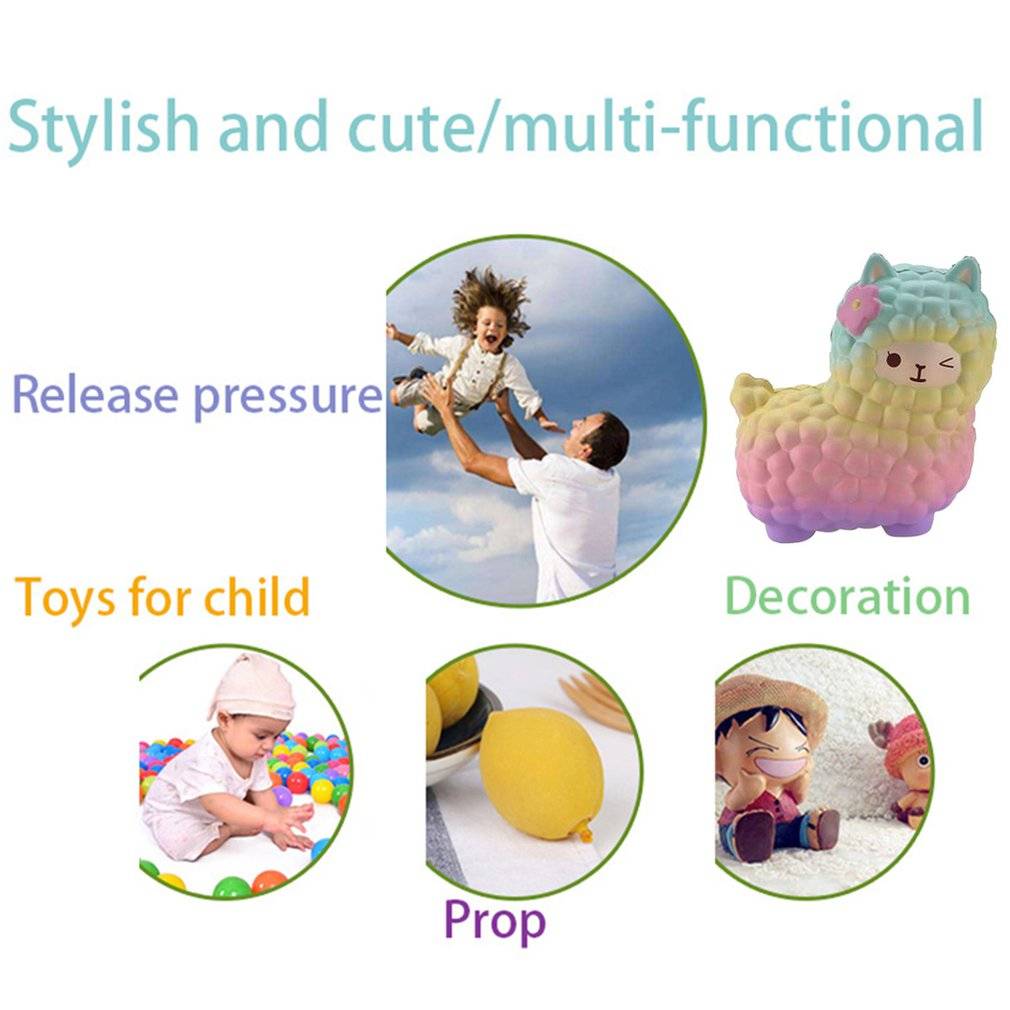 Stylish and cute/multi-functional

Release pressure

Toys for child

Decoration

Prop